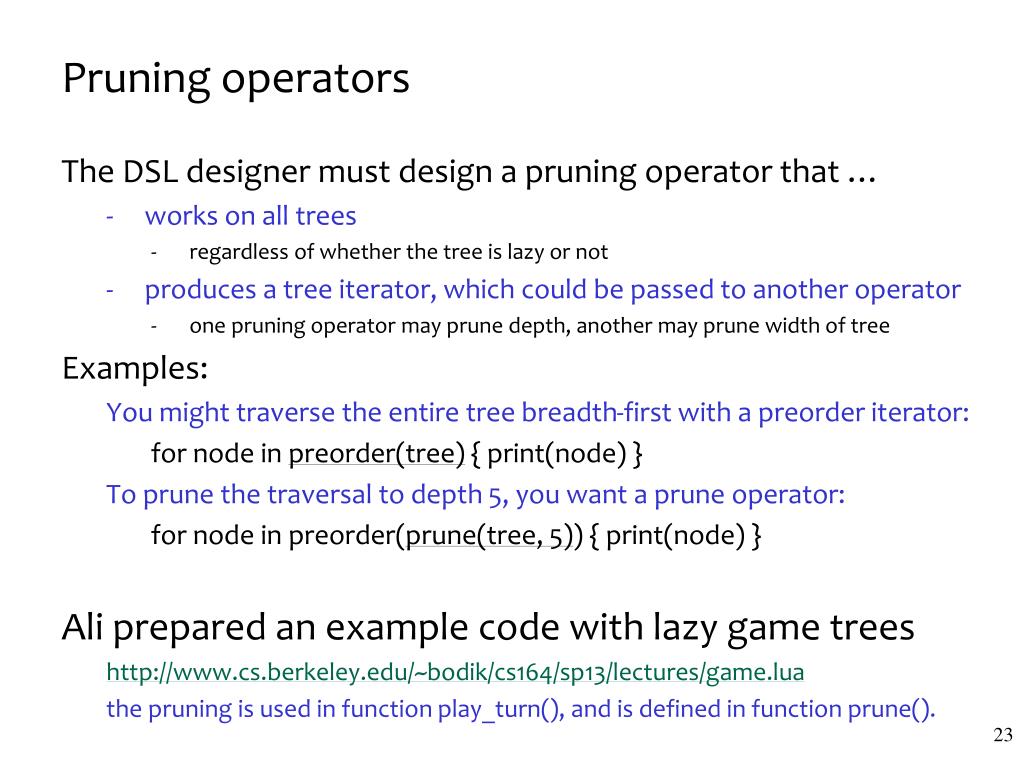 Pruning operators

The DSL designer must design a pruning operator that …

- works on all trees
  - regardless of whether the tree is lazy or not
- produces a tree iterator, which could be passed to another operator
  - one pruning operator may prune depth, another may prune width of tree

Examples:

You might traverse the entire tree breadth-first with a preorder iterator:

for node in preorder(tree) { print(node) }

To prune the traversal to depth 5, you want a prune operator:

for node in preorder(prune(tree, 5)) { print(node) }

Ali prepared an example code with lazy game trees

http://www.cs.berkeley.edu/~bodik/cs164/sp13/lectures/game.lua

the pruning is used in function play_turn(), and is defined in function prune().

23